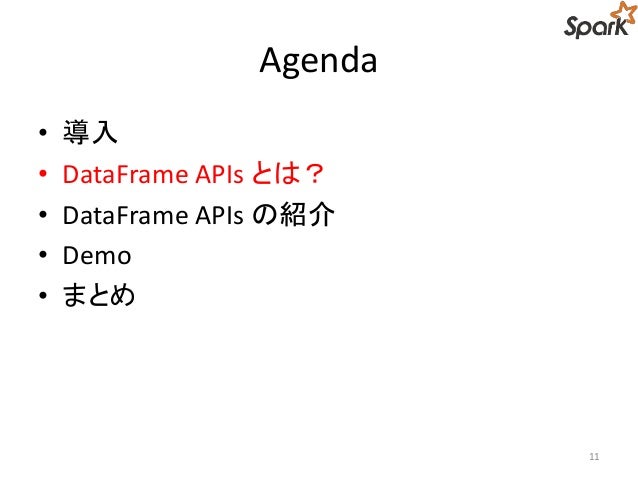 Spark

Agenda

• 導入
• DataFrame APIs とは？
• DataFrame APIs の紹介
• Demo
• まとめ

11